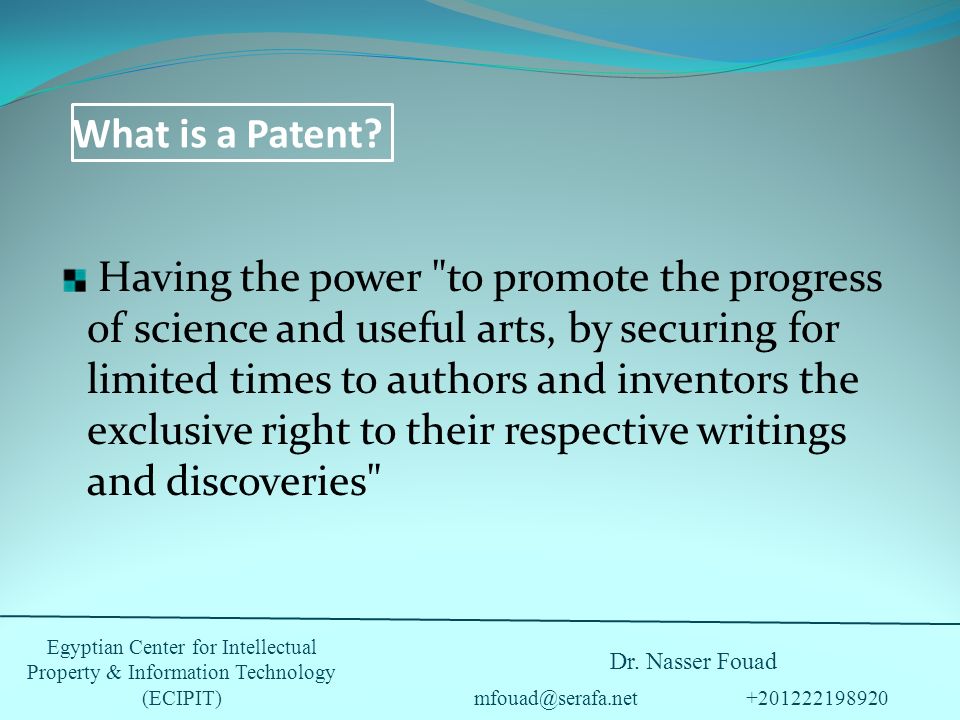 What is a Patent?

Having the power "to promote the progress of science and useful arts, by securing for limited times to authors and inventors the exclusive right to their respective writings and discoveries"

Egyptian Center for Intellectual Property & Information Technology (ECIPIT)

Dr. Nasser Fouad

mfouad@serafa.net

+201222198920